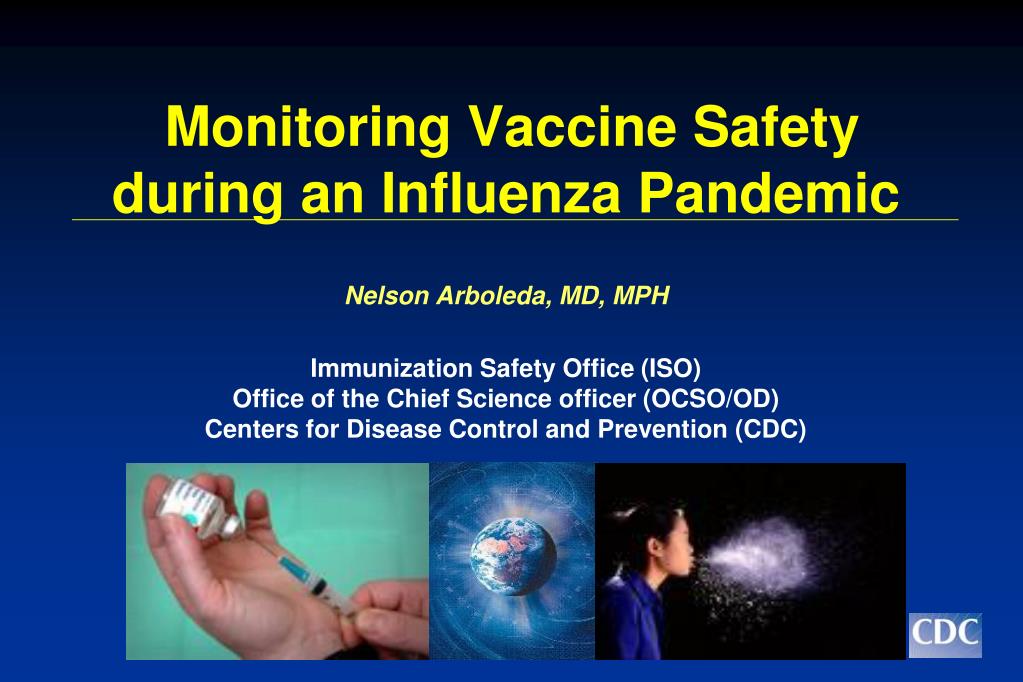 Monitoring Vaccine Safety during an Influenza Pandemic

Nelson Arboleda, MD, MPH

Immunization Safety Office (ISO)
Office of the Chief Science officer (OCSO/OD)
Centers for Disease Control and Prevention (CDC)

CDC